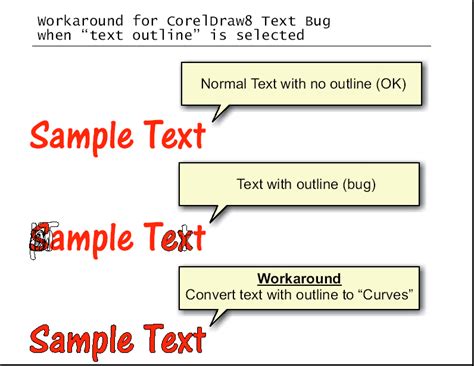 Workaround for CorelDraw8 Text Bug when “text outline” is selected

Normal Text with no outline (OK)

Sample Text

Text with outline (bug)

Sample Text

Workaround
Convert text with outline to “Curves”

Sample Text